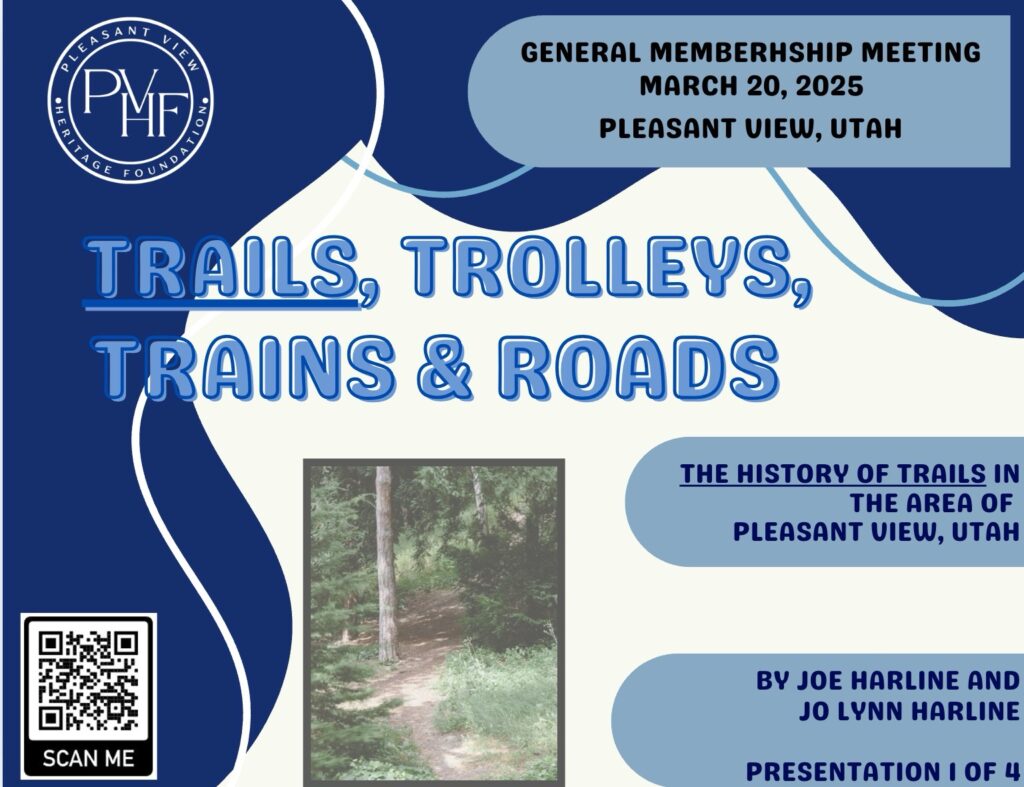 PLEASANT VIEW
PVHF
HERITAGE FOUNDATION

GENERAL MEMBERHSHIP MEETING
MARCH 20, 2025
PLEASANT VIEW, UTAH

TRAILS, TROLLEYS, TRAINS & ROADS

THE HISTORY OF TRAILS IN THE AREA OF PLEASANT VIEW, UTAH

BY JOE HARLINE AND JO LYNN HARLINE

PRESENTATION 1 OF 4

SCAN ME